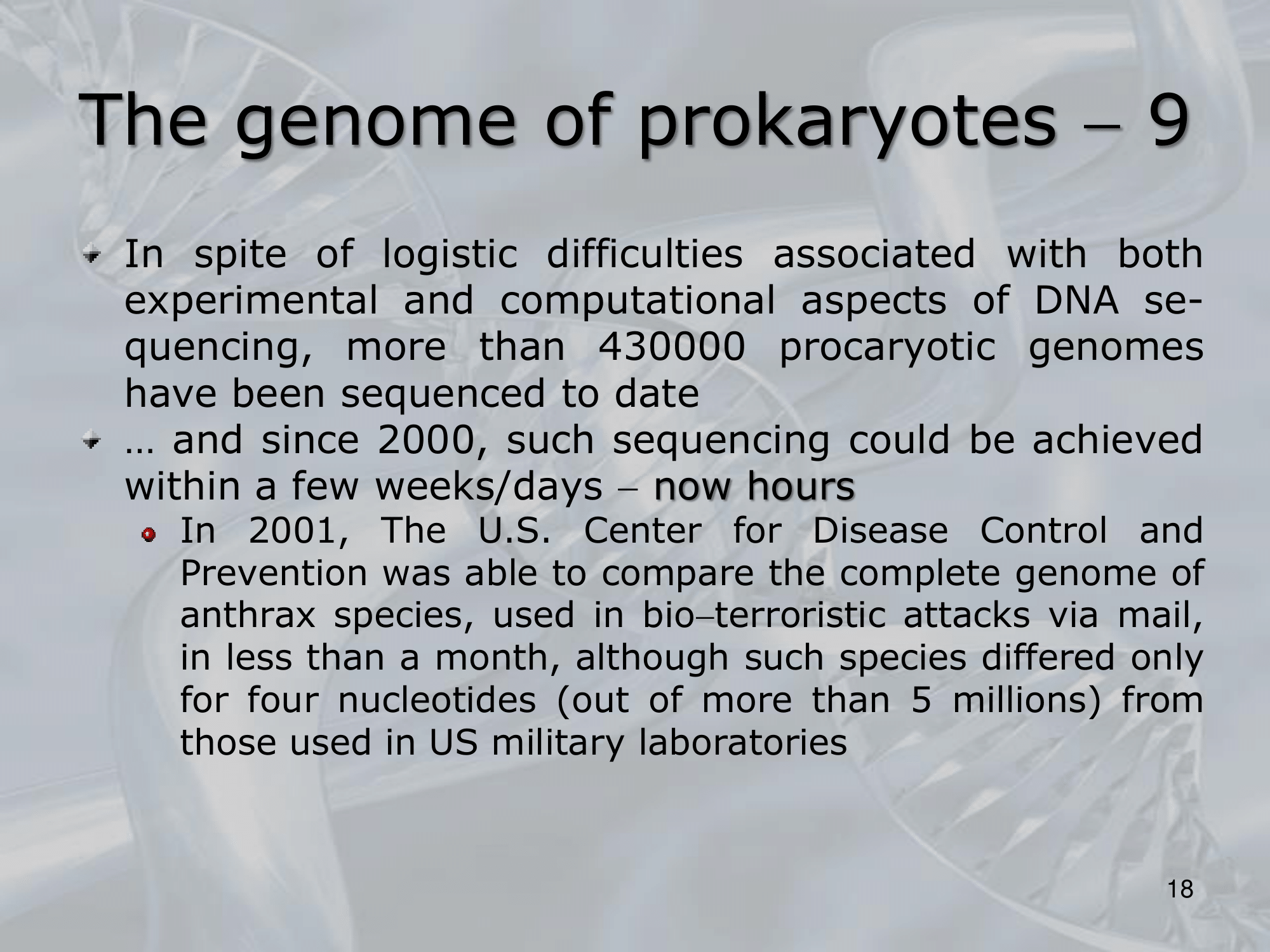 The genome of prokaryotes – 9

In spite of logistic difficulties associated with both experimental and computational aspects of DNA sequencing, more than 430000 procaryotic genomes have been sequenced to date

… and since 2000, such sequencing could be achieved within a few weeks/days – now hours

In 2001, The U.S. Center for Disease Control and Prevention was able to compare the complete genome of anthrax species, used in bio–terroristic attacks via mail, in less than a month, although such species differed only for four nucleotides (out of more than 5 millions) from those used in US military laboratories

18